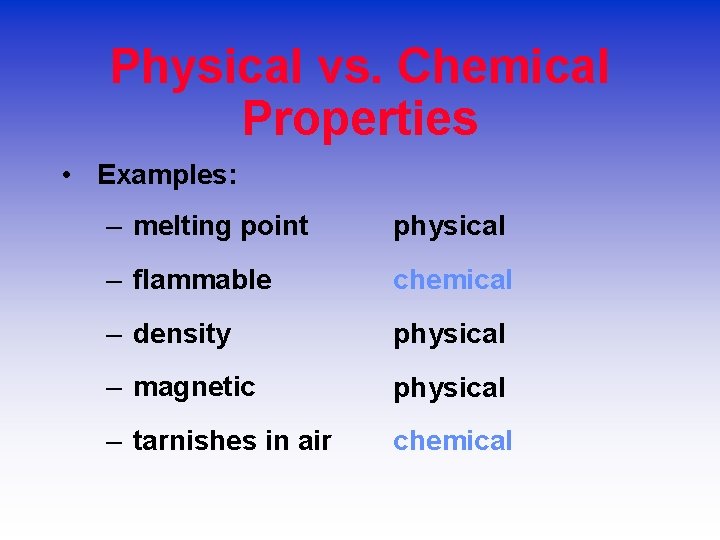 Physical vs. Chemical Properties

• Examples:

– melting point physical

– flammable chemical

– density physical

– magnetic physical

– tarnishes in air chemical